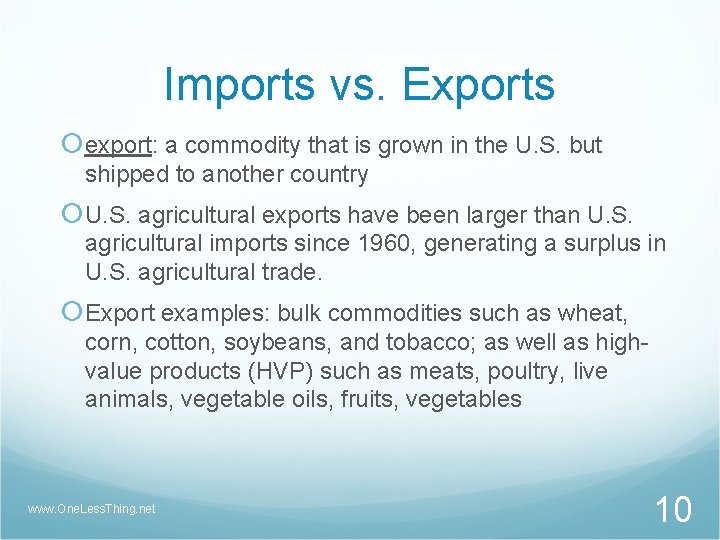 Imports vs. Exports

export: a commodity that is grown in the U.S. but shipped to another country

U.S. agricultural exports have been larger than U.S. agricultural imports since 1960, generating a surplus in U.S. agricultural trade.

Export examples: bulk commodities such as wheat, corn, cotton, soybeans, and tobacco; as well as high-value products (HVP) such as meats, poultry, live animals, vegetable oils, fruits, vegetables

www.OneLessThing.net

10